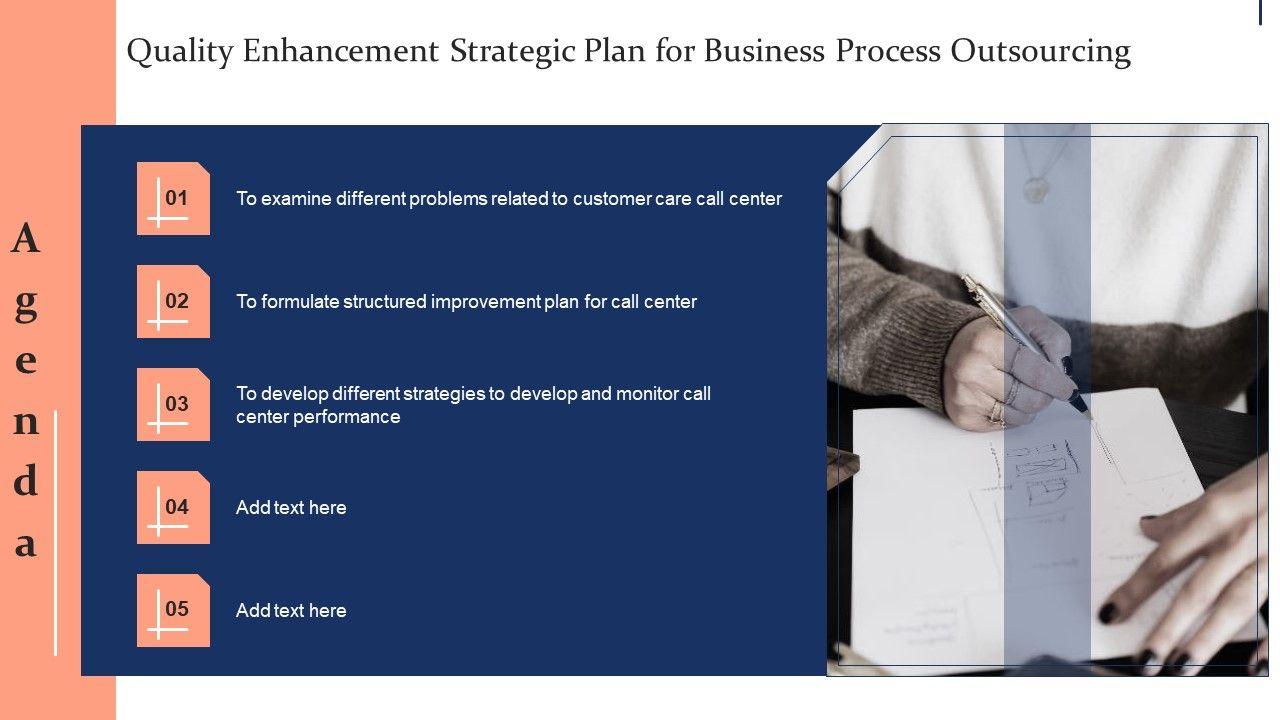 Quality Enhancement Strategic Plan for Business Process Outsourcing

Agenda

01 To examine different problems related to customer care call center

02 To formulate structured improvement plan for call center

03 To develop different strategies to develop and monitor call center performance

04 Add text here

05 Add text here